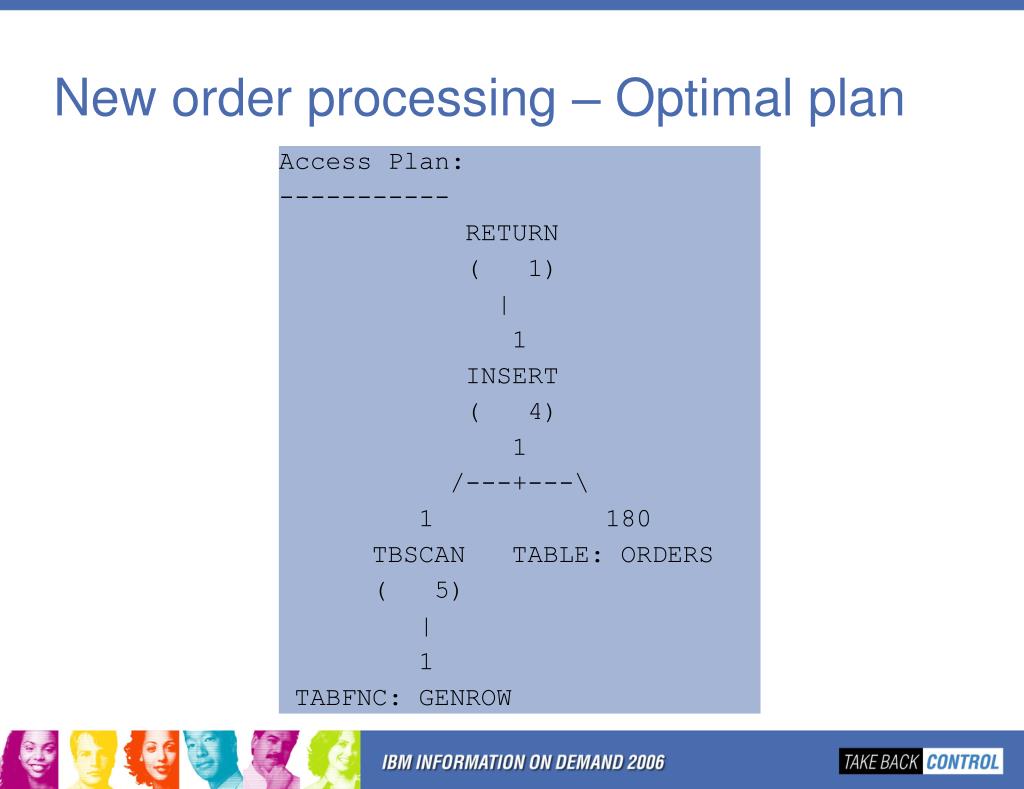 New order processing – Optimal plan

Access Plan:
-----------
RETURN
( 1)
|
1
INSERT
( 4)
1
/---+---\
1 180
TBSCAN TABLE: ORDERS
( 5)
|
1
TABFNC: GENROW

IBM INFORMATION ON DEMAND 2006

TAKE BACK CONTROL